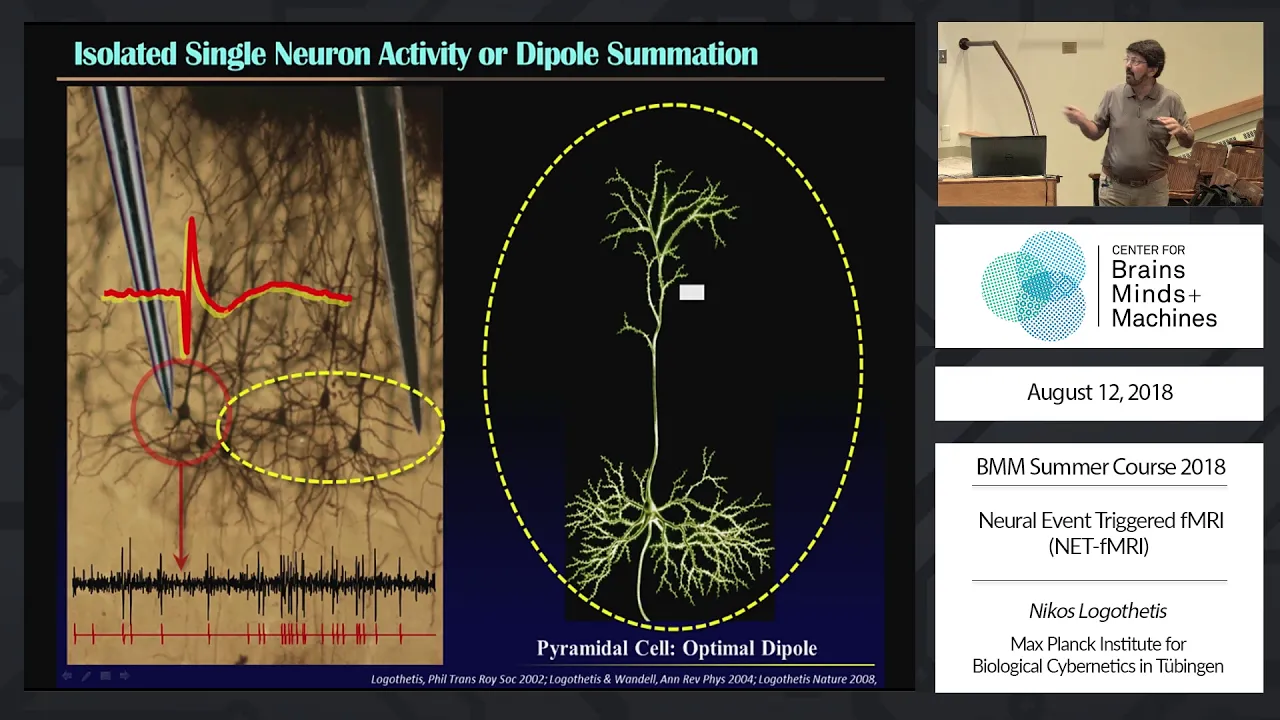 Isolated Single Neuron Activity or Dipole Summation

Pyramidal Cell: Optimal Dipole

Logothetis, Phil Trans Roy Soc 2002; Logothetis & Wandell, Ann Rev Phys 2004; Logothetis Nature 2008,

CENTER FOR
Brains
Minds+
Machines

August 12, 2018

BMM Summer Course 2018

Neural Event Triggered fMRI (NET-fMRI)

Nikos Logothetis

Max Planck Institute for Biological Cybernetics in Tübingen